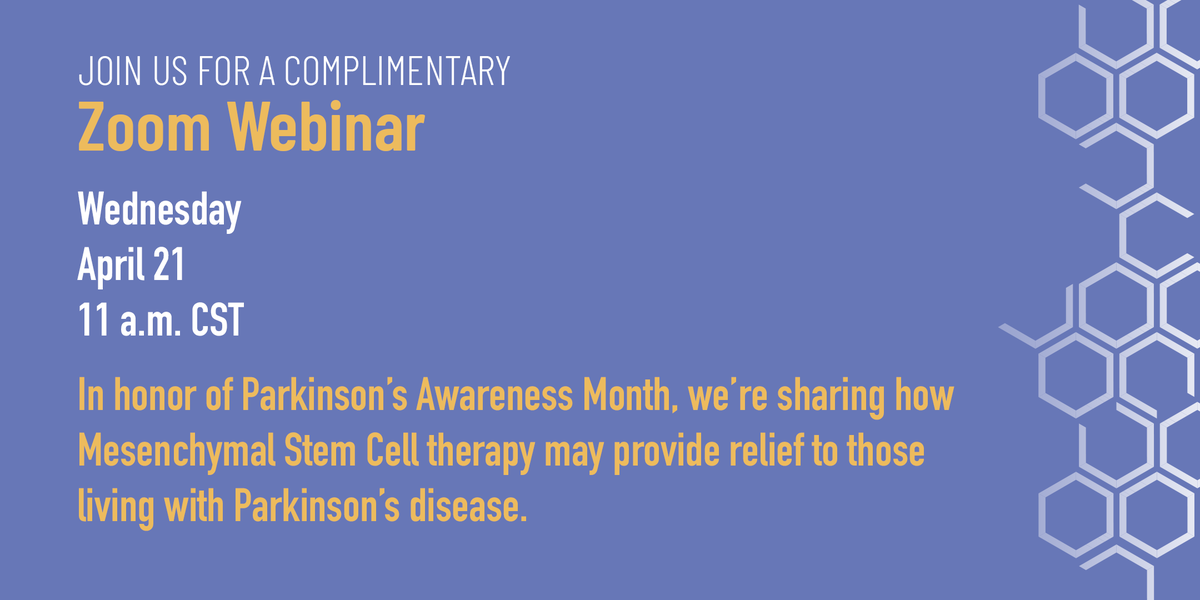 JOIN US FOR A COMPLIMENTARY
Zoom Webinar

Wednesday
April 21
11 a.m. CST

In honor of Parkinson's Awareness Month, we're sharing how Mesenchymal Stem Cell therapy may provide relief to those living with Parkinson's disease.